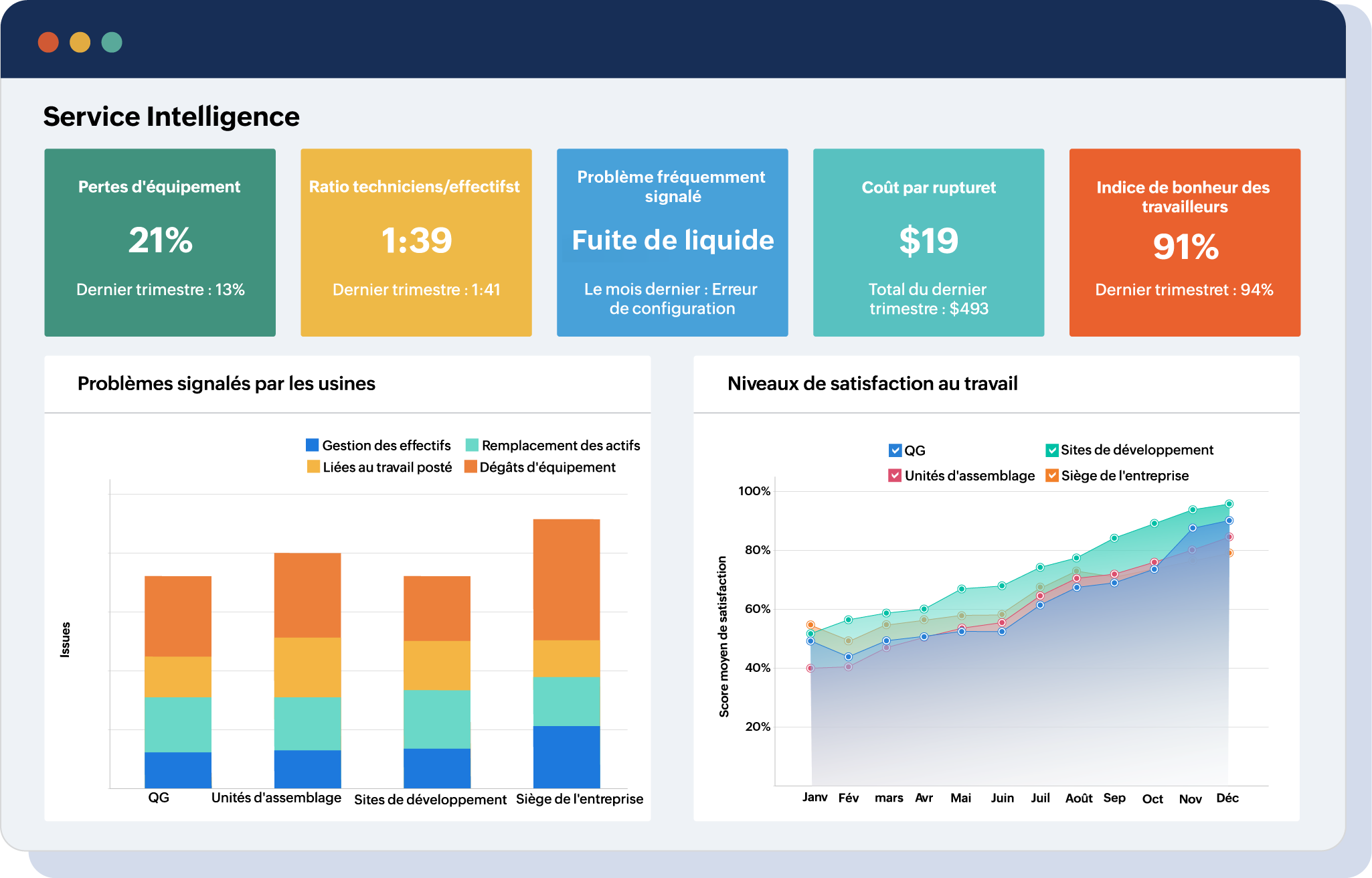 Service Intelligence

Pertes d'équipement

21%

Dernier trimestre : 13%

Ratio techniciens/effectifst

1:39

Dernier trimestre : 1:41

Problème fréquemment signalé

Fuite de liquide

Le mois dernier : Erreur de configuration

Coût par rupturet

$19

Total du dernier trimestre : $493

Indice de bonheur des travailleurs

91%

Dernier trimestret : 94%

Problèmes signalés par les usines

Gestion des effectifs
Remplacement des actifs
Liées au travail posté
Dégâts d'équipement

Issues

QG
Unités d'assemblage
Sites de développement
Siège de l'entreprise

Niveaux de satisfaction au travail

QG
Sites de développement
Unités d'assemblage
Siège de l'entreprise

Score moyen de satisfaction

100%
80%
60%
40%
20%

Janv
Fév
mars
Avr
Mai
Juin
Juil
Août
Sep
Oct
Nov
Déc